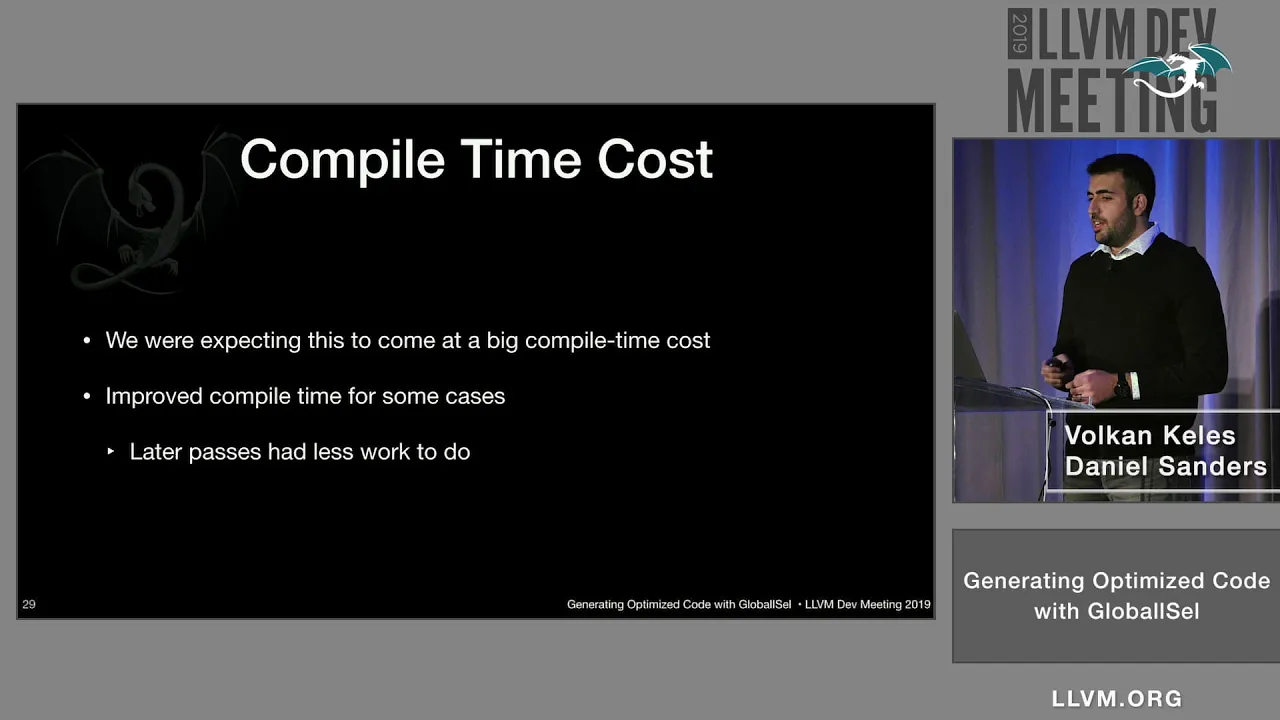 2019 LLVM DEV MEETING

Compile Time Cost

• We were expecting this to come at a big compile-time cost

• Improved compile time for some cases

‣ Later passes had less work to do

29

Generating Optimized Code with GlobalISel • LLVM Dev Meeting 2019

Volkan Keles
Daniel Sanders

Generating Optimized Code with GlobalISel

LLVM.ORG